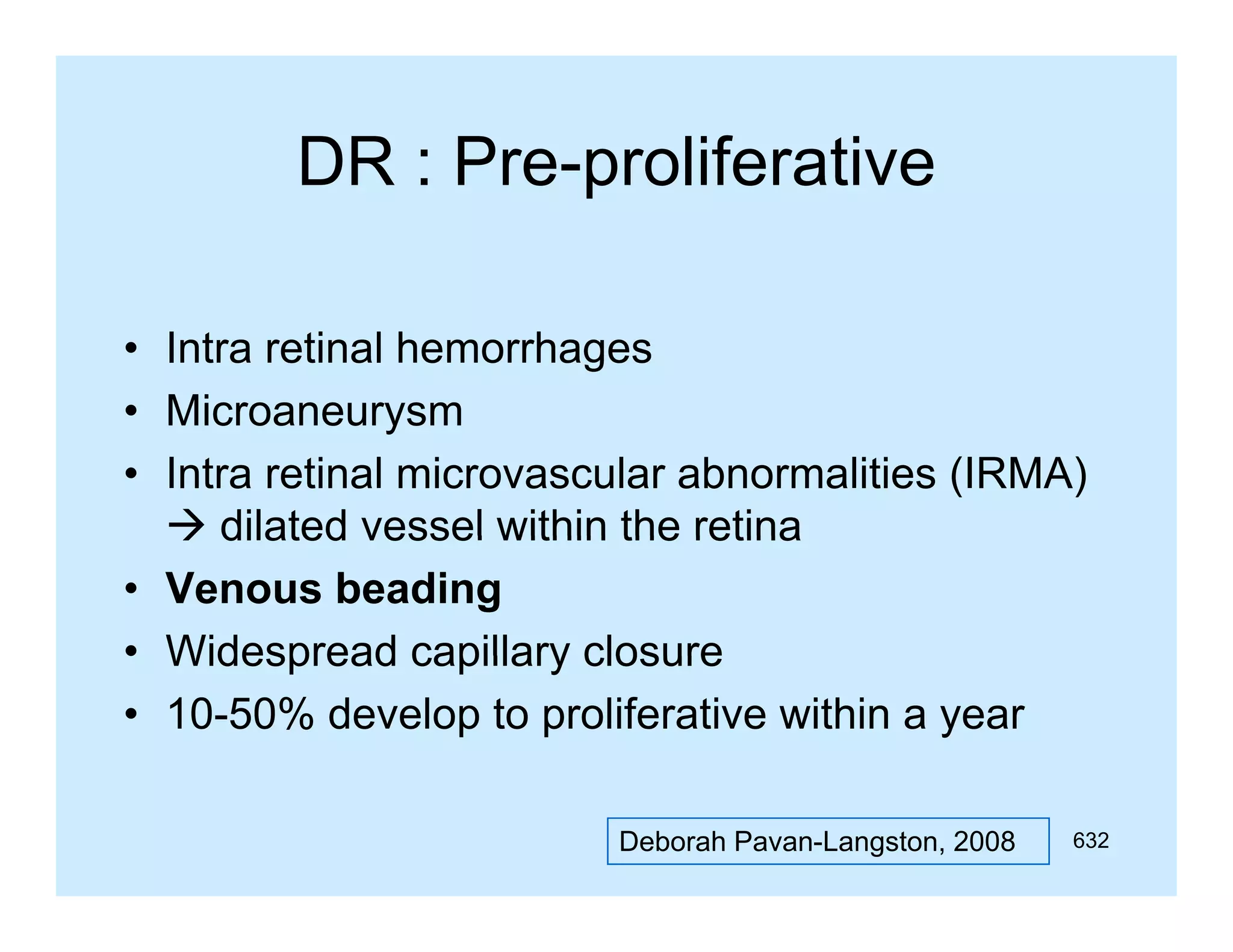 DR : Pre-proliferative

• Intra retinal hemorrhages
• Microaneurysm
• Intra retinal microvascular abnormalities (IRMA) → dilated vessel within the retina
• Venous beading
• Widespread capillary closure
• 10-50% develop to proliferative within a year

Deborah Pavan-Langston, 2008

632